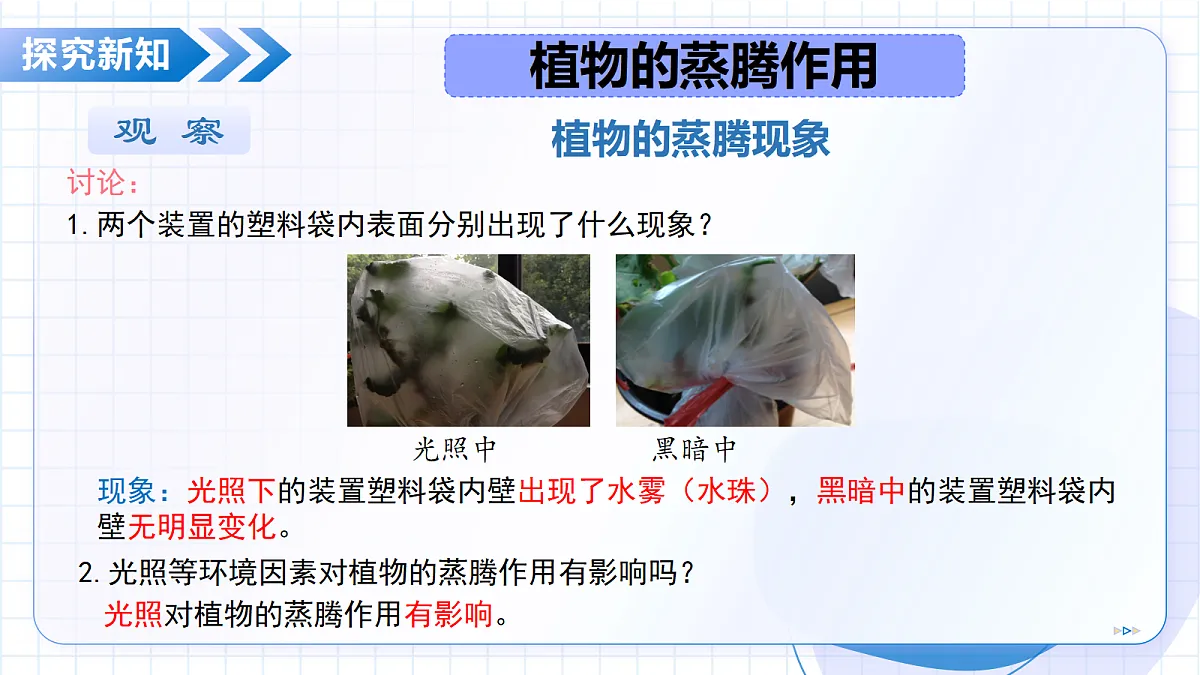 探究新知

植物的蒸腾作用

观 察

植物的蒸腾现象

讨论：

1. 两个装置的塑料袋内表面分别出现了什么现象？

光照中

黑暗中

现象：光照下的装置塑料袋内壁出现了水雾（水珠），黑暗中的装置塑料袋内壁无明显变化。

2. 光照等环境因素对植物的蒸腾作用有影响吗？

光照对植物的蒸腾作用有影响。